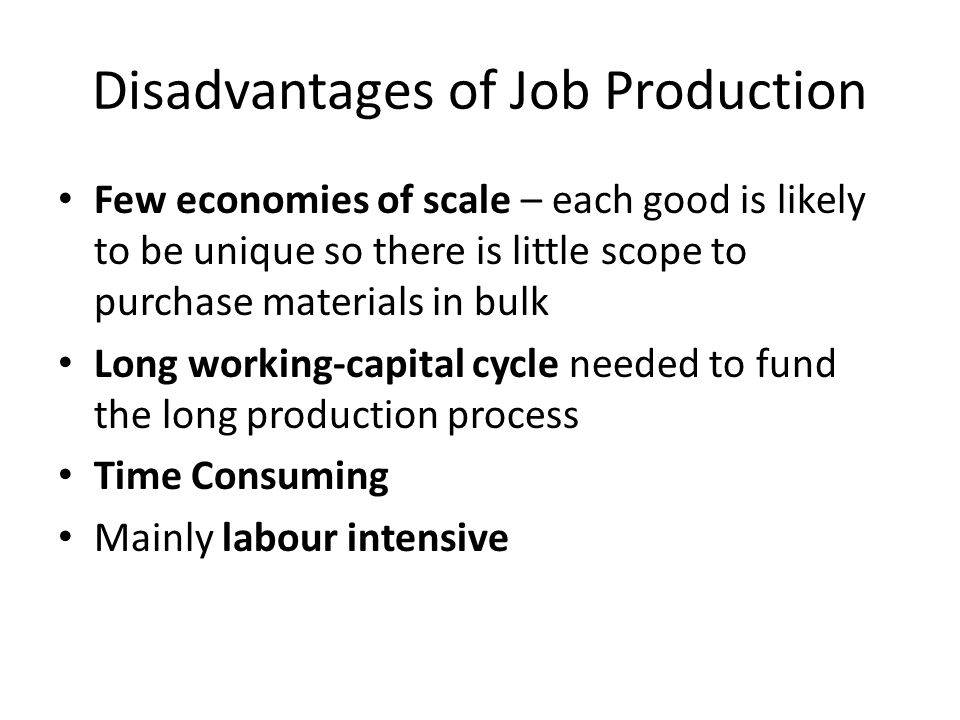 Disadvantages of Job Production

• Few economies of scale – each good is likely to be unique so there is little scope to purchase materials in bulk
• Long working-capital cycle needed to fund the long production process
• Time Consuming
• Mainly labour intensive